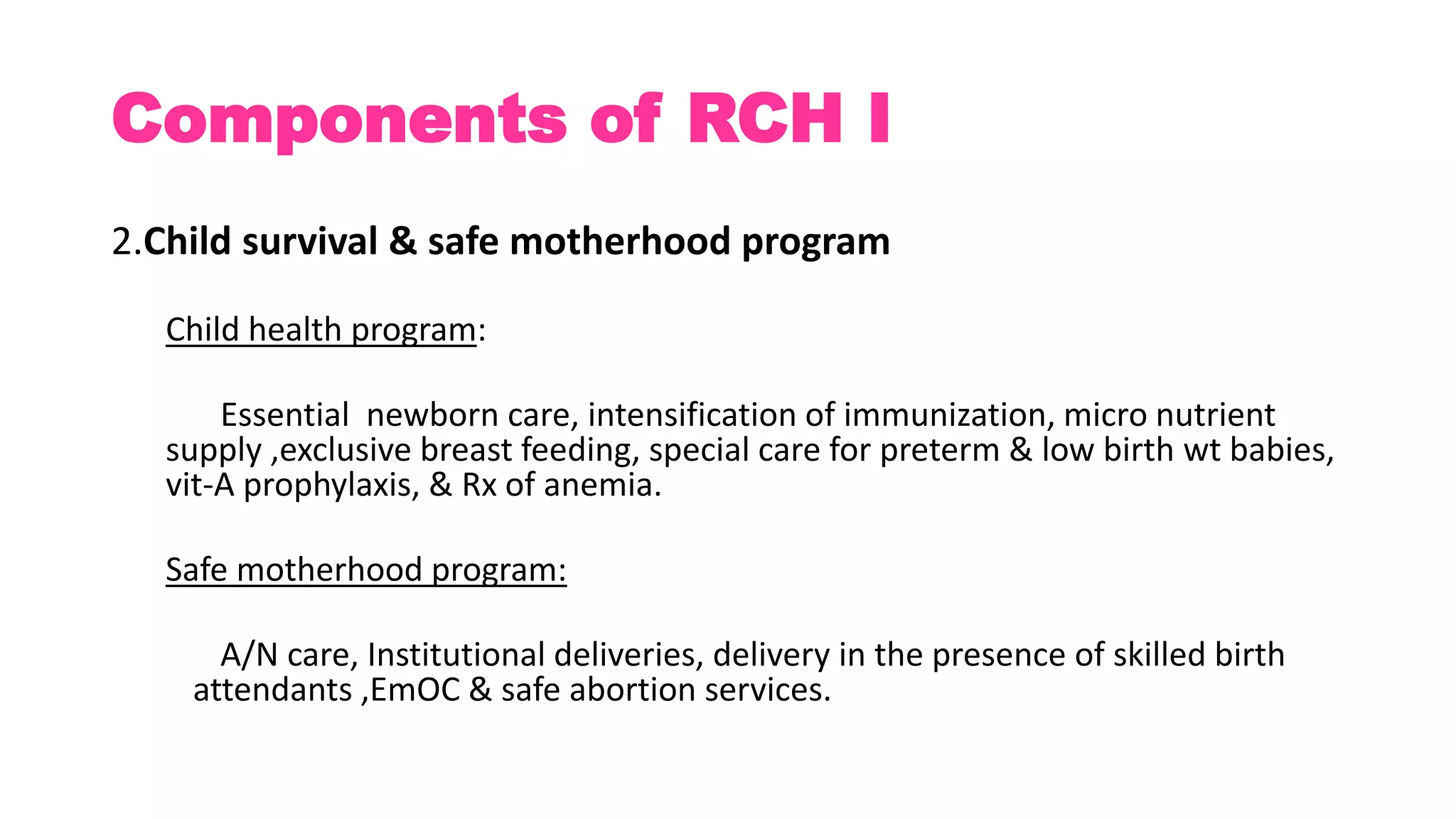 Components of RCH I

2.Child survival & safe motherhood program

Child health program:

Essential newborn care, intensification of immunization, micro nutrient supply ,exclusive breast feeding, special care for preterm & low birth wt babies, vit-A prophylaxis, & Rx of anemia.

Safe motherhood program:

A/N care, Institutional deliveries, delivery in the presence of skilled birth attendants ,EmOC & safe abortion services.